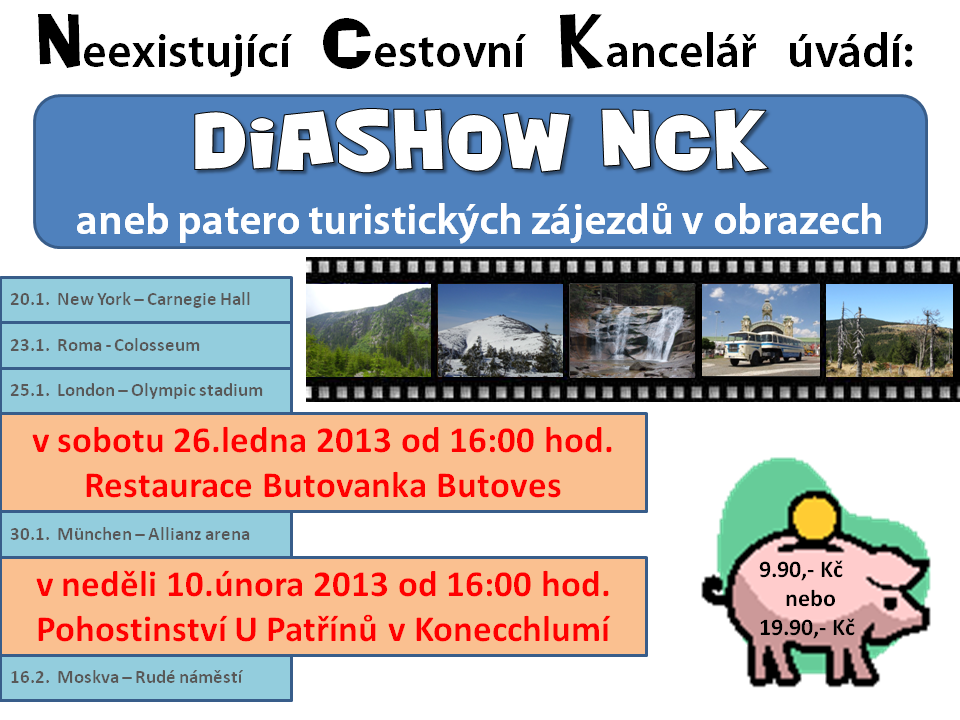 Neexistující Cestovní Kancelář úvádí:

DiASHOW NCK

aneb patero turistických zájezdů v obrazech

20.1. New York – Carnegie Hall

23.1. Roma - Colosseum

25.1. London – Olympic stadium

v sobotu 26.ledna 2013 od 16:00 hod.
Restaurace Butovanka Butoves

30.1. München – Allianz arena

v neděli 10.února 2013 od 16:00 hod.
Pohostinství U Patřínů v Konecchlumí

16.2. Moskva – Rudé náměstí

9.90,- Kč
nebo
19.90,- Kč